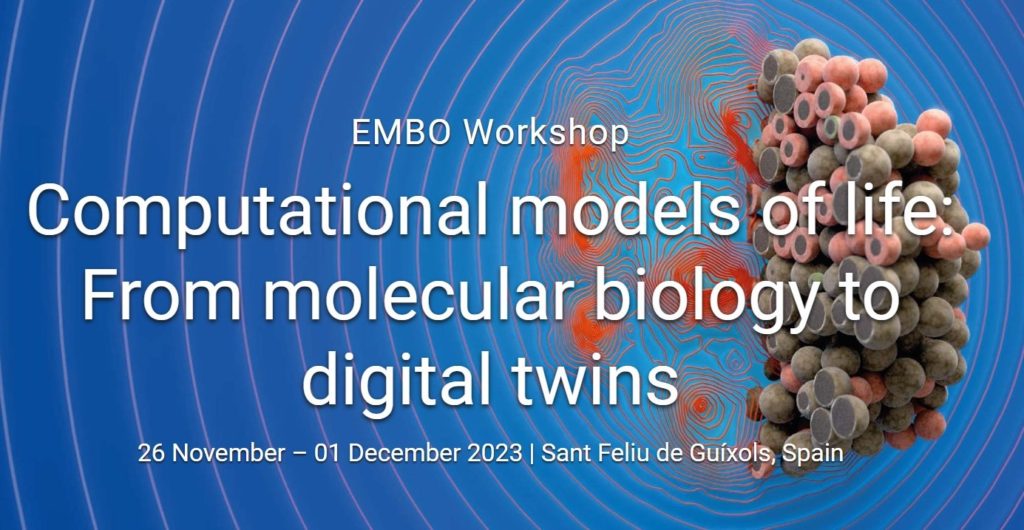 EMBO Workshop

Computational models of life: From molecular biology to digital twins

26 November – 01 December 2023 | Sant Feliu de Guíxols, Spain